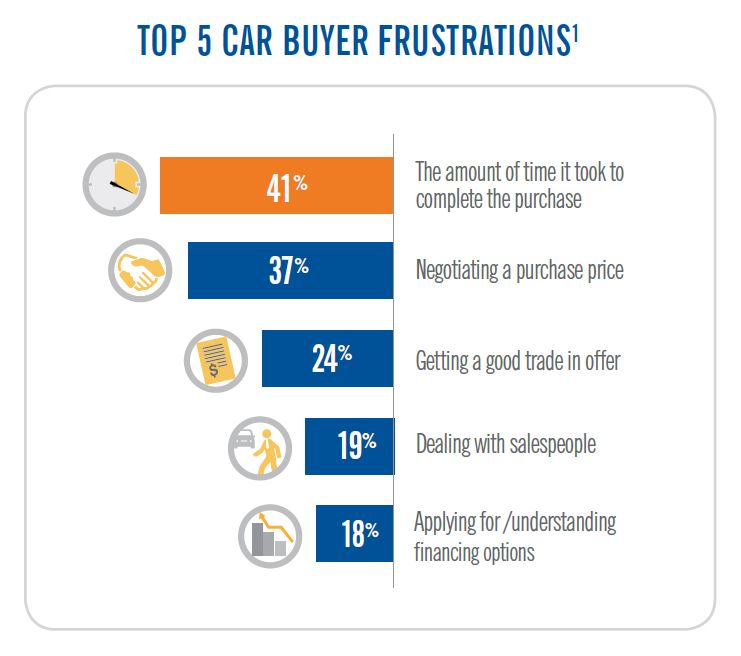 TOP 5 CAR BUYER FRUSTRATIONS$^1$

41% The amount of time it took to complete the purchase

37% Negotiating a purchase price

24% Getting a good trade in offer

19% Dealing with salespeople

18% Applying for /understanding financing options